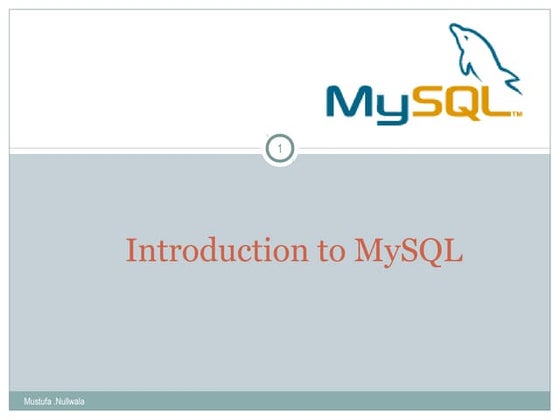 MySQL™

1

Introduction to MySQL

Mustufa .Nullwala